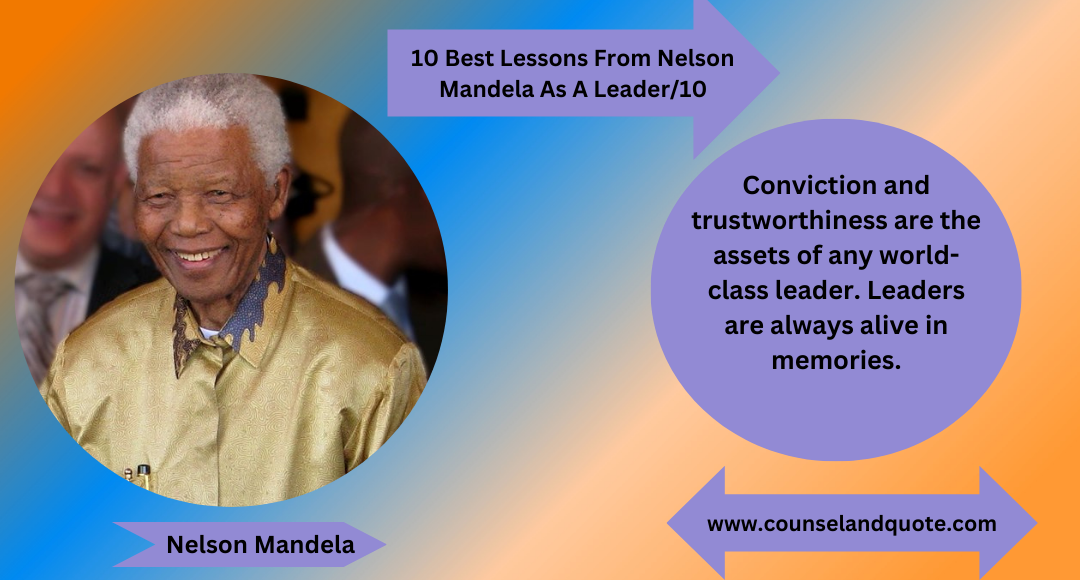 10 Best Lessons From Nelson Mandela As A Leader/10

Conviction and trustworthiness are the assets of any world-class leader. Leaders are always alive in memories.

Nelson Mandela

www.counselandquote.com